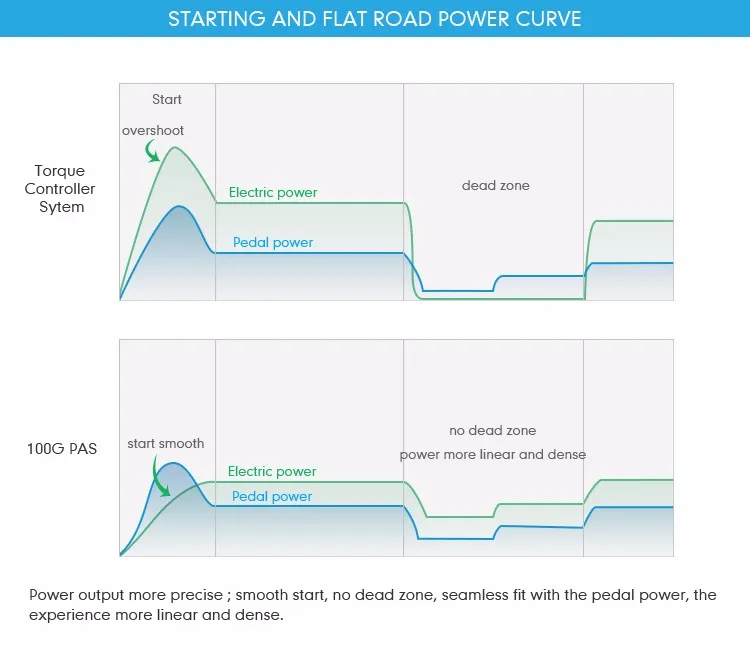 STARTING AND FLAT ROAD POWER CURVE

Torque Controller Sytem

Start

overshoot

Electric power

Pedal power

dead zone

100G PAS

start smooth

Electric power

Pedal power

no dead zone

power more linear and dense

Power output more precise ; smooth start, no dead zone, seamless fit with the pedal power, the experience more linear and dense.